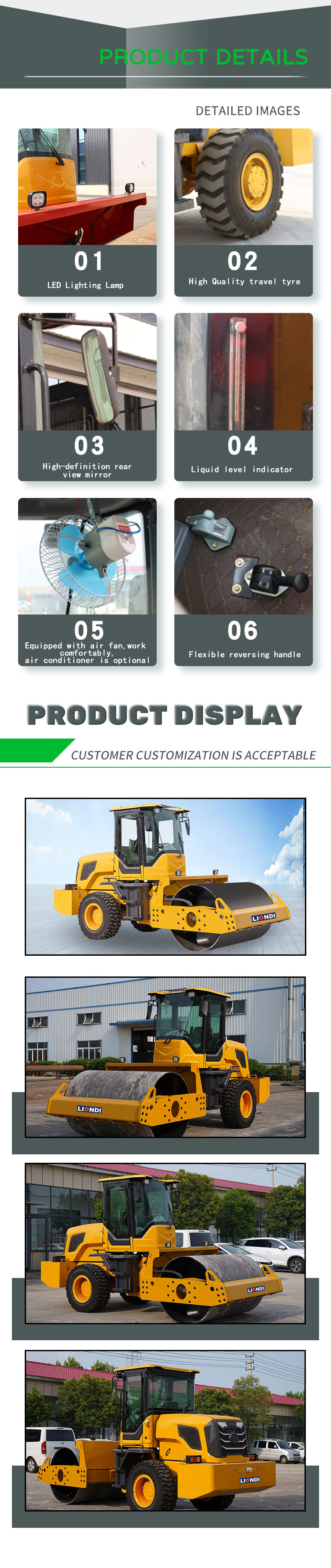 PRODUCT DETAILS

DETAILED IMAGES

01
LED Lighting Lamp

02
High Quality travel tyre

03
High-definition rear view mirror

04
Liquid level indicator

05
Equipped with air fan, work comfortably, air conditioner is optional

06
Flexible reversing handle

PRODUCT DISPLAY

CUSTOMER CUSTOMIZATION IS ACCEPTABLE

LIONDI

LIONDI

LIONDI

LIONDI